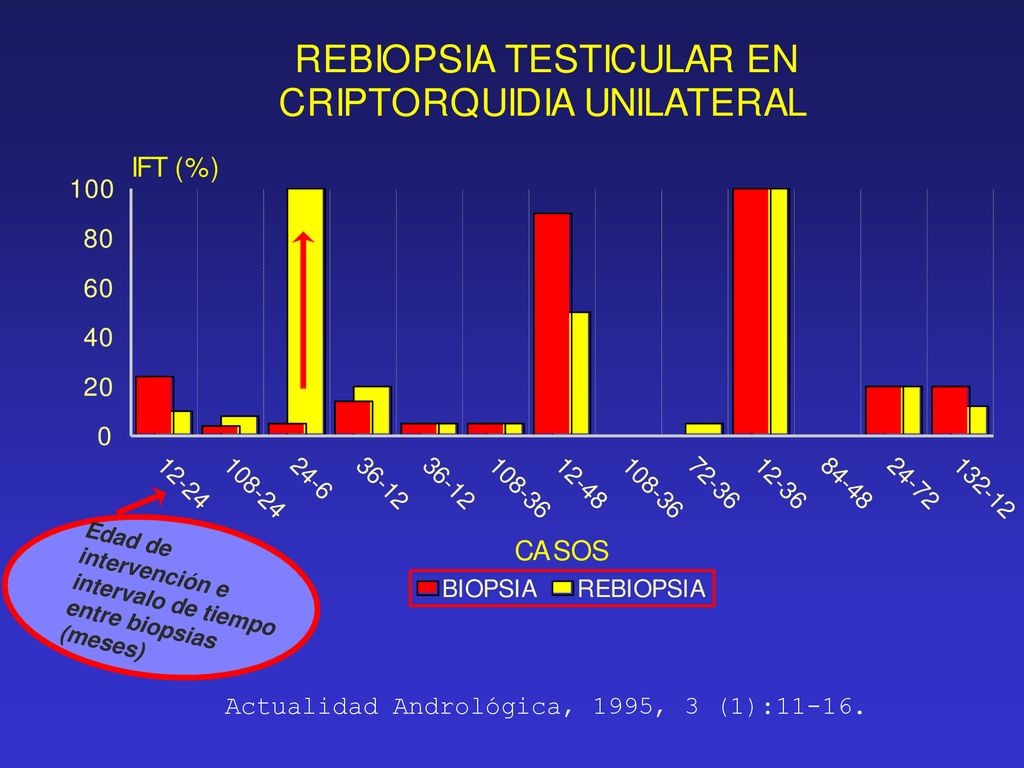 REBIOPSIA TESTICULAR EN CRIPTORQUIDIA UNILATERAL

IFT (%)

100
80
60
40
20
0

12-24
108-24
24-6
36-12
36-12
108-36
12-48
108-36
72-36
12-36
84-48
24-72
132-12

CASOS

BIOPSIA
REBIOPSIA

Edad de intervención e intervalo de tiempo entre biopsias (meses)

Actualidad Andrológica, 1995, 3 (1):11-16.